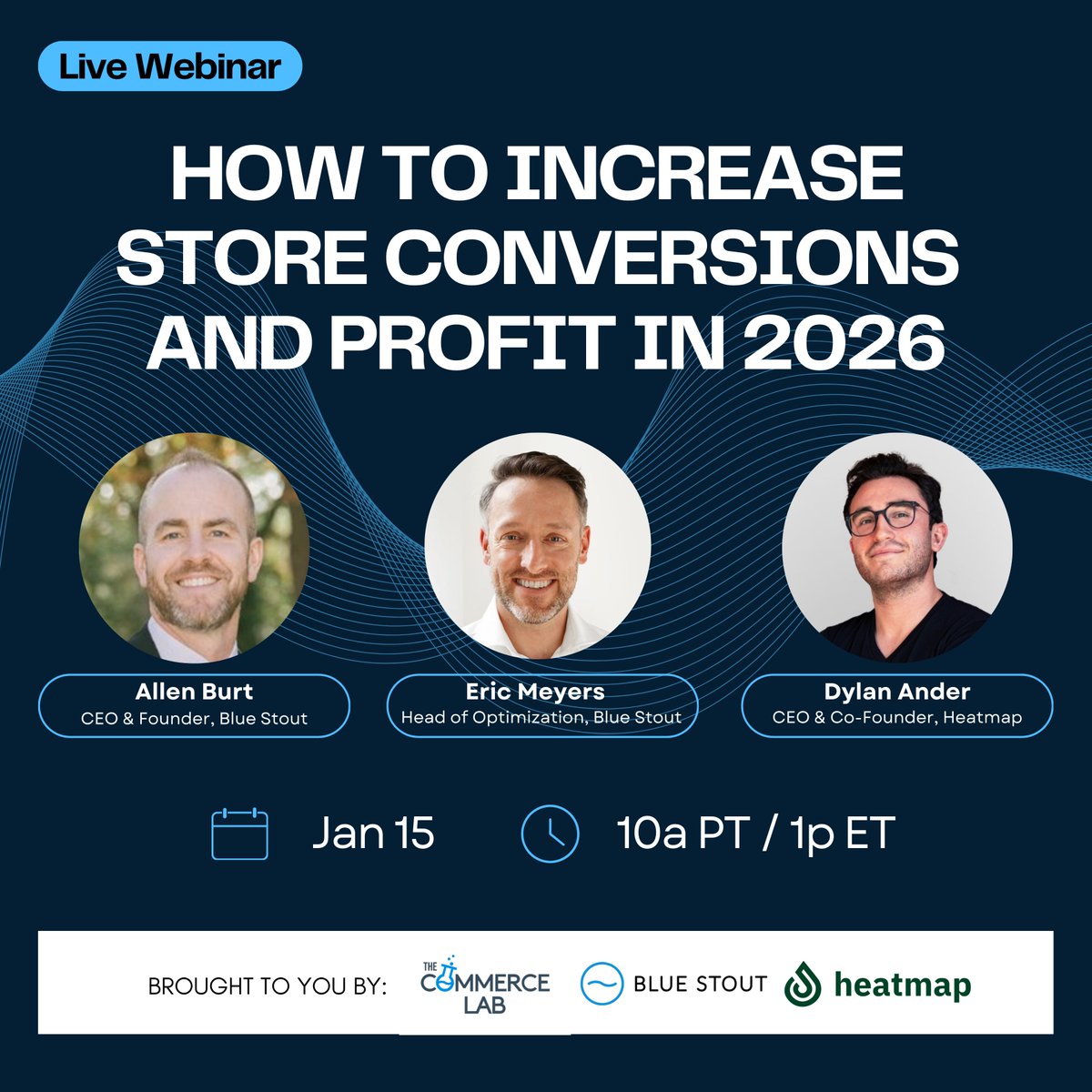 Live Webinar

HOW TO INCREASE STORE CONVERSIONS AND PROFIT IN 2026

Allen Burt
CEO & Founder, Blue Stout

Eric Meyers
Head of Optimization, Blue Stout

Dylan Ander
CEO & Co-Founder, Heatmap

Jan 15

10a PT / 1p ET

BROUGHT TO YOU BY:

THE COMMERCE LAB

BLUE STOUT

heatmap